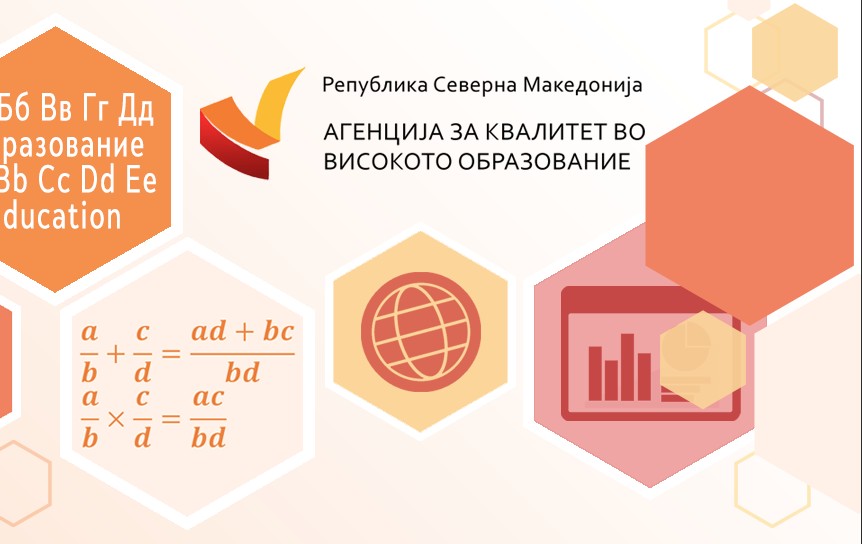 Бб Вв Гг Дд
разование
Bb Cc Dd Ee
ducation

Република Северна Македонија

АГЕНЦИЈА ЗА КВАЛИТЕТ ВО ВИСОКОТО ОБРАЗОВАНИЕ

$\frac{a}{b} + \frac{c}{d} = \frac{ad + bc}{bd}$
$\frac{a}{b} \times \frac{c}{d} = \frac{ac}{bd}$